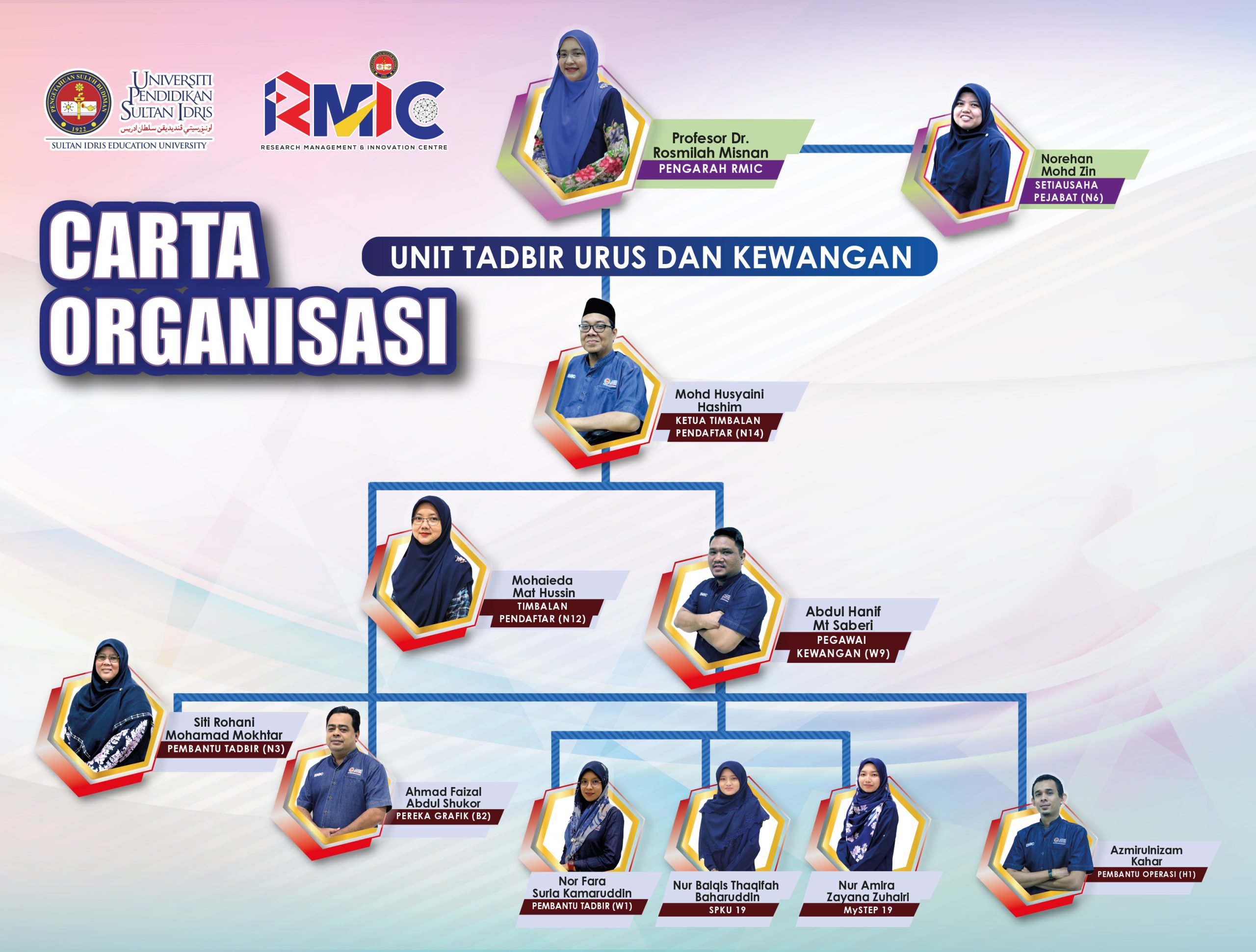 PENGETAHUAN SULUH BUDIMAN
1922
UNIVERSITI PENDIDIKAN SULTAN IDRIS
اونيۏرسيتي ڤنديديقن سلطان ادريس
SULTAN IDRIS EDUCATION UNIVERSITY

RMIC
RESEARCH MANAGEMENT & INNOVATION CENTRE

CARTA ORGANISASI

Profesor Dr. Rosmilah Misnan
PENGARAH RMIC

Norehan Mohd Zin
SETIAUSAHA PEJABAT (N6)

UNIT TADBIR URUS DAN KEWANGAN

Mohd Husyaini Hashim
KETUA TIMBALAN PENDAFTAR (N14)

Mohaieda Mat Hussin
TIMBALAN PENDAFTAR (N12)

Abdul Hanif Mt Saberi
PEGAWAI KEWANGAN (W9)

Siti Rohani Mohamad Mokhtar
PEMBANTU TADBIR (N3)

Ahmad Faizal Abdul Shukor
PEREKA GRAFIK (B2)

Nor Fara Suria Kamaruddin
PEMBANTU TADBIR (W1)

Nur Balqis Thaqifah Baharuddin
SPKU 19

Nur Amira Zayana Zuhairi
MySTEP 19

Azmirulnizam Kahar
PEMBANTU OPERASI (H1)